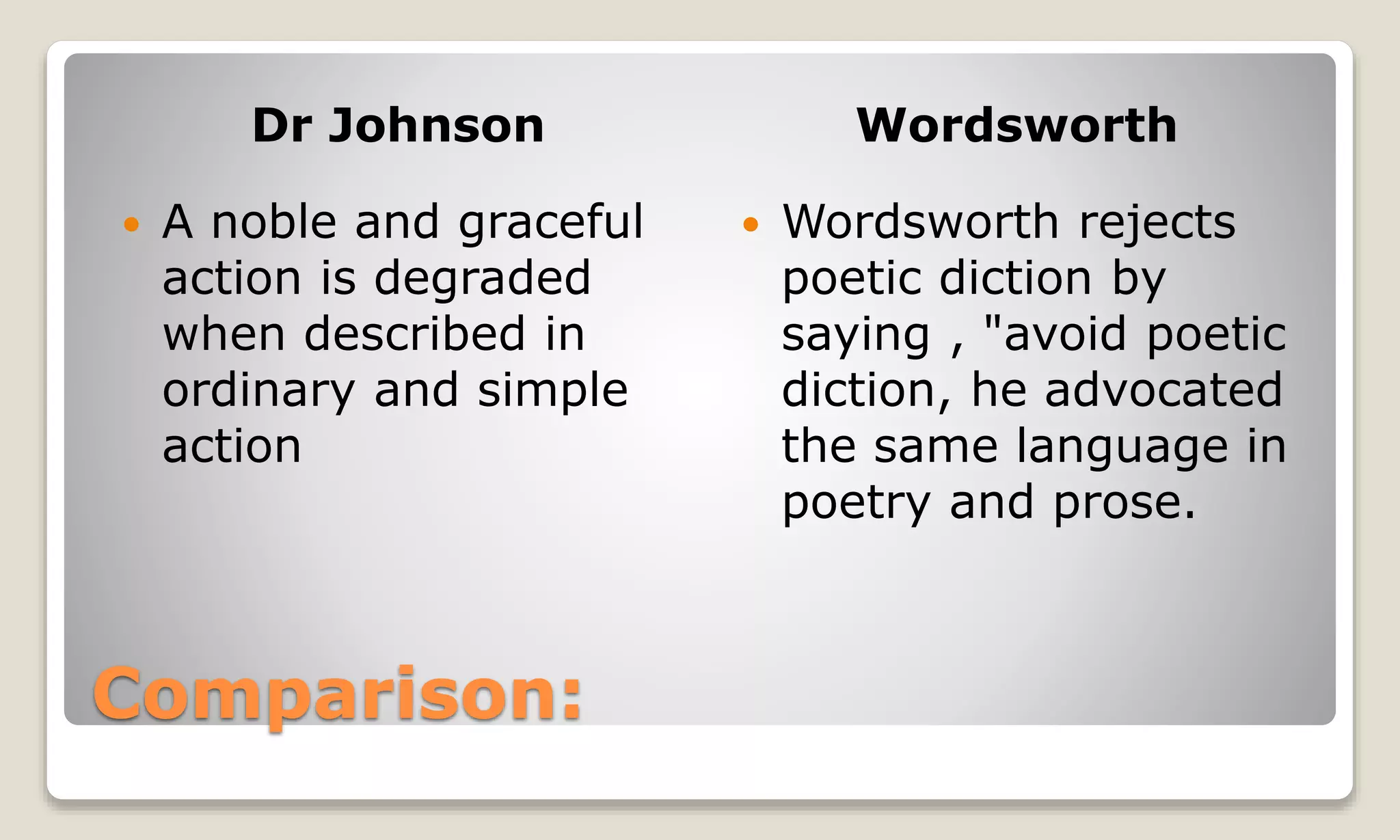 Dr Johnson

• A noble and graceful action is degraded when described in ordinary and simple action

Wordsworth

• Wordsworth rejects poetic diction by saying , "avoid poetic diction, he advocated the same language in poetry and prose.

Comparison: